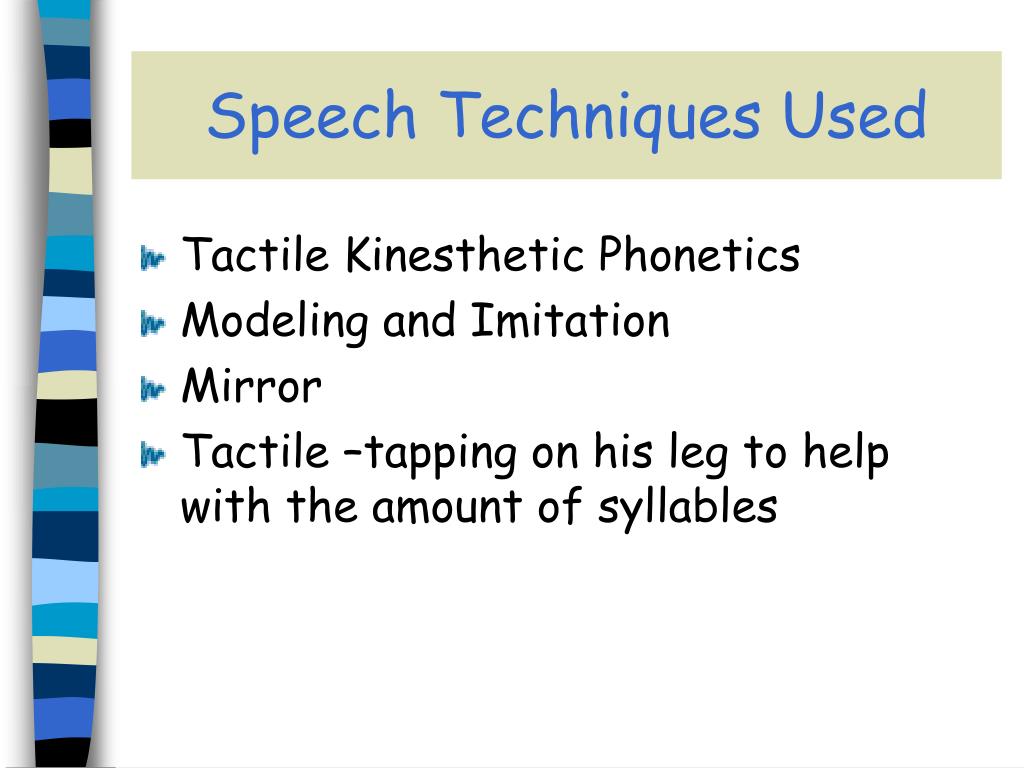 Speech Techniques Used

Tactile Kinesthetic Phonetics
Modeling and Imitation
Mirror
Tactile –tapping on his leg to help with the amount of syllables